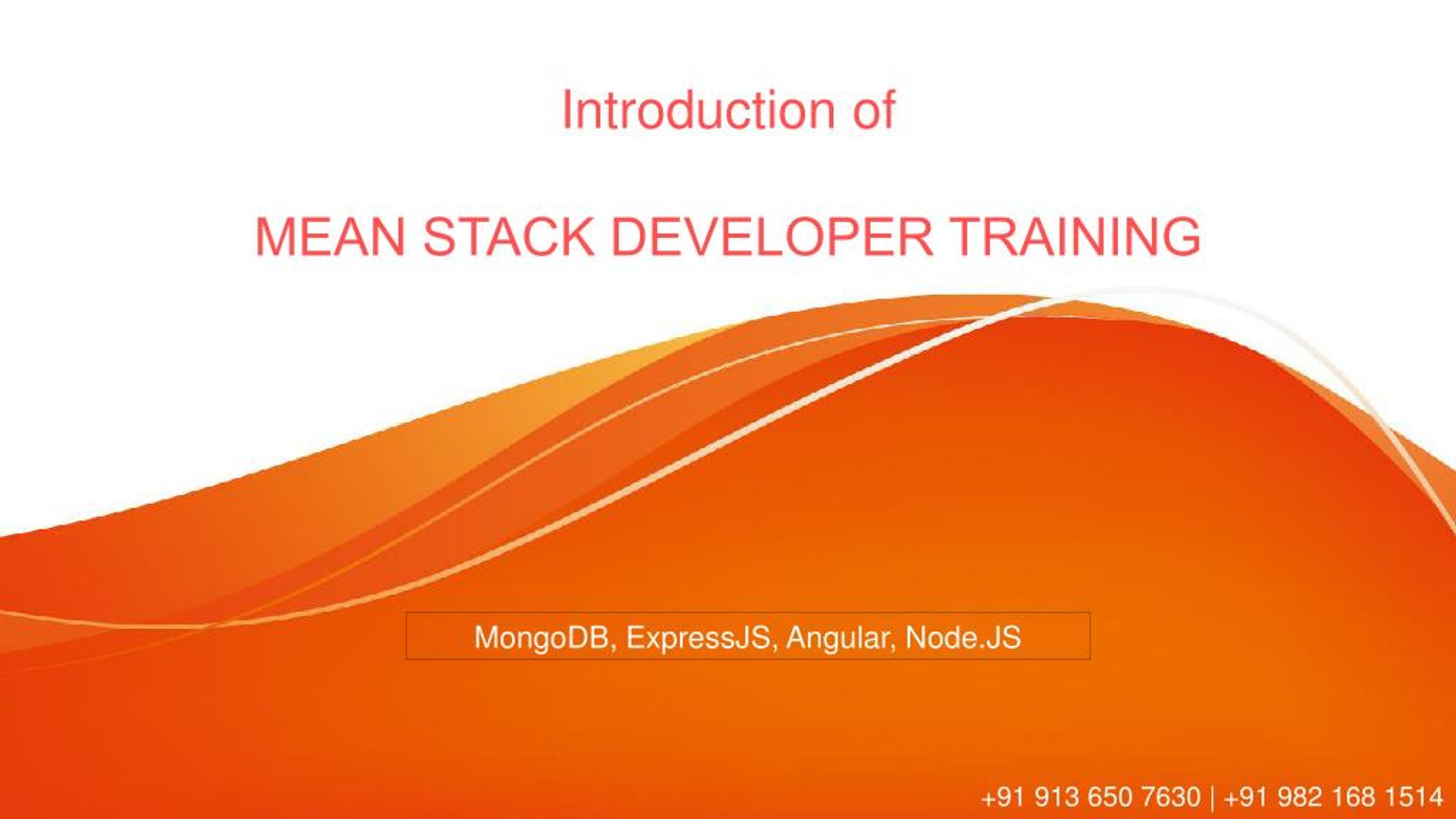 Introduction of

MEAN STACK DEVELOPER TRAINING

MongoDB, ExpressJS, Angular, Node.JS

+91 913 650 7630 | +91 982 168 1514